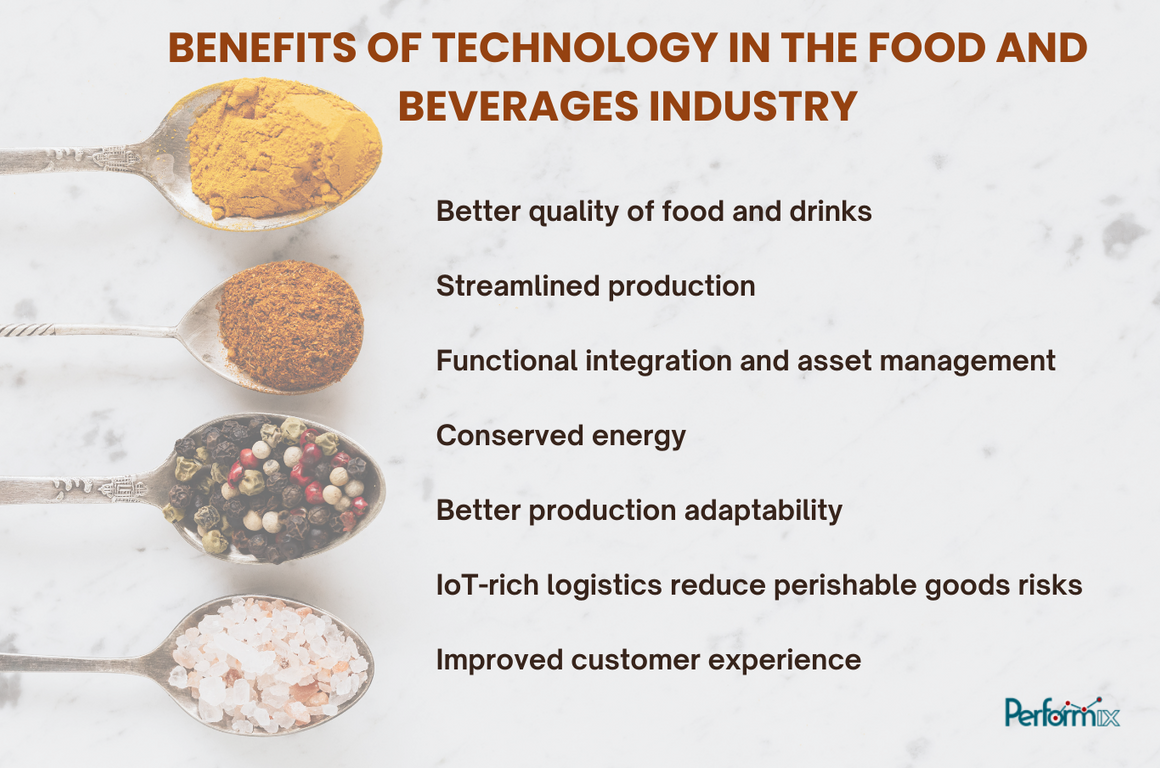 BENEFITS OF TECHNOLOGY IN THE FOOD AND BEVERAGES INDUSTRY

Better quality of food and drinks

Streamlined production

Functional integration and asset management

Conserved energy

Better production adaptability

IoT-rich logistics reduce perishable goods risks

Improved customer experience

Performix